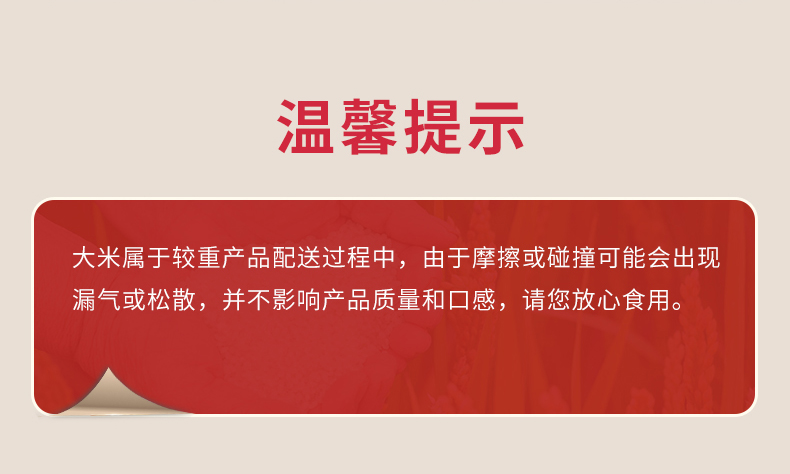 温馨提示

大米属于较重产品配送过程中，由于摩擦或碰撞可能会出现漏气或松散，并不影响产品质量和口感，请您放心食用。